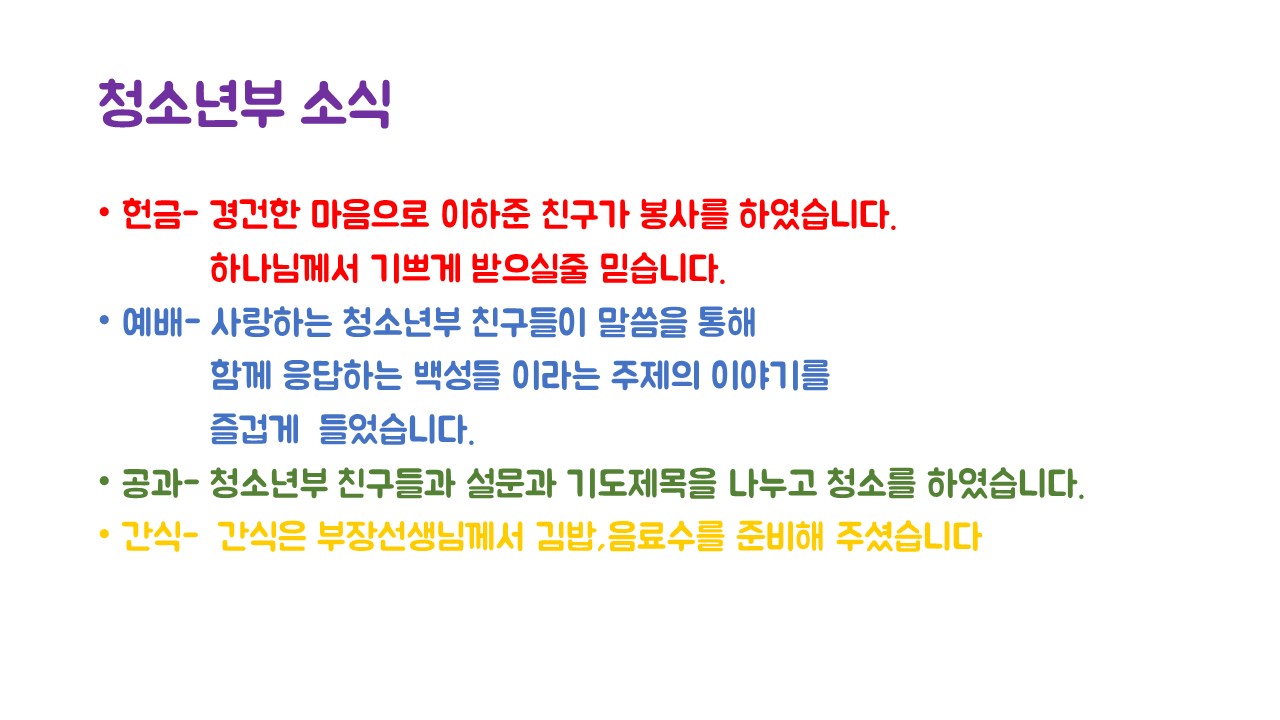 청소년부 소식

• 헌금- 경건한 마음으로 이하준 친구가 봉사를 하였습니다. 하나님께서 기쁘게 받으실줄 믿습니다.

• 예배- 사랑하는 청소년부 친구들이 말씀을 통해 함께 응답하는 백성들 이라는 주제의 이야기를 즐겁게 들었습니다.

• 공과- 청소년부 친구들과 설문과 기도제목을 나누고 청소를 하였습니다.

• 간식- 간식은 부장선생님께서 김밥,음료수를 준비해 주셨습니다